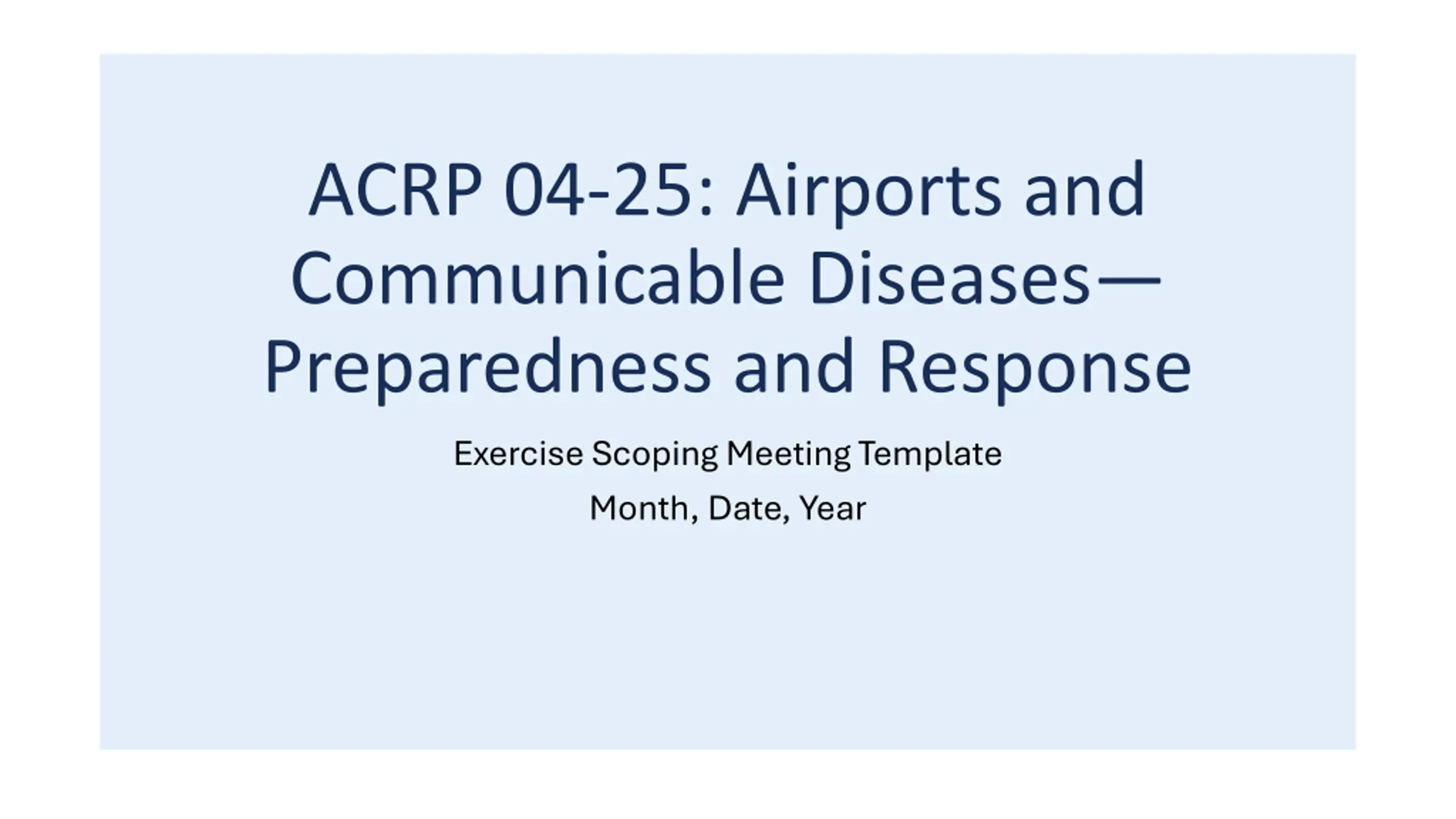 ACRP 04-25: Airports and Communicable Diseases—Preparedness and Response

Exercise Scoping Meeting Template

Month, Date, Year